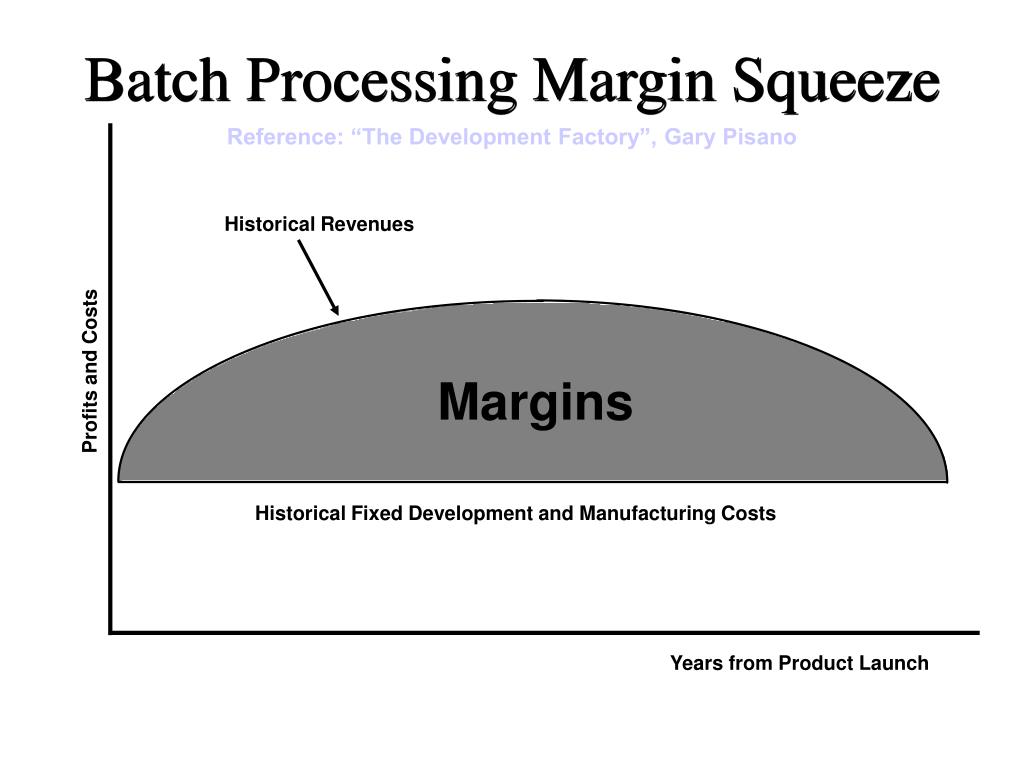 Batch Processing Margin Squeeze

Reference: “The Development Factory”, Gary Pisano

Historical Revenues

Profits and Costs

Margins

Historical Fixed Development and Manufacturing Costs

Years from Product Launch